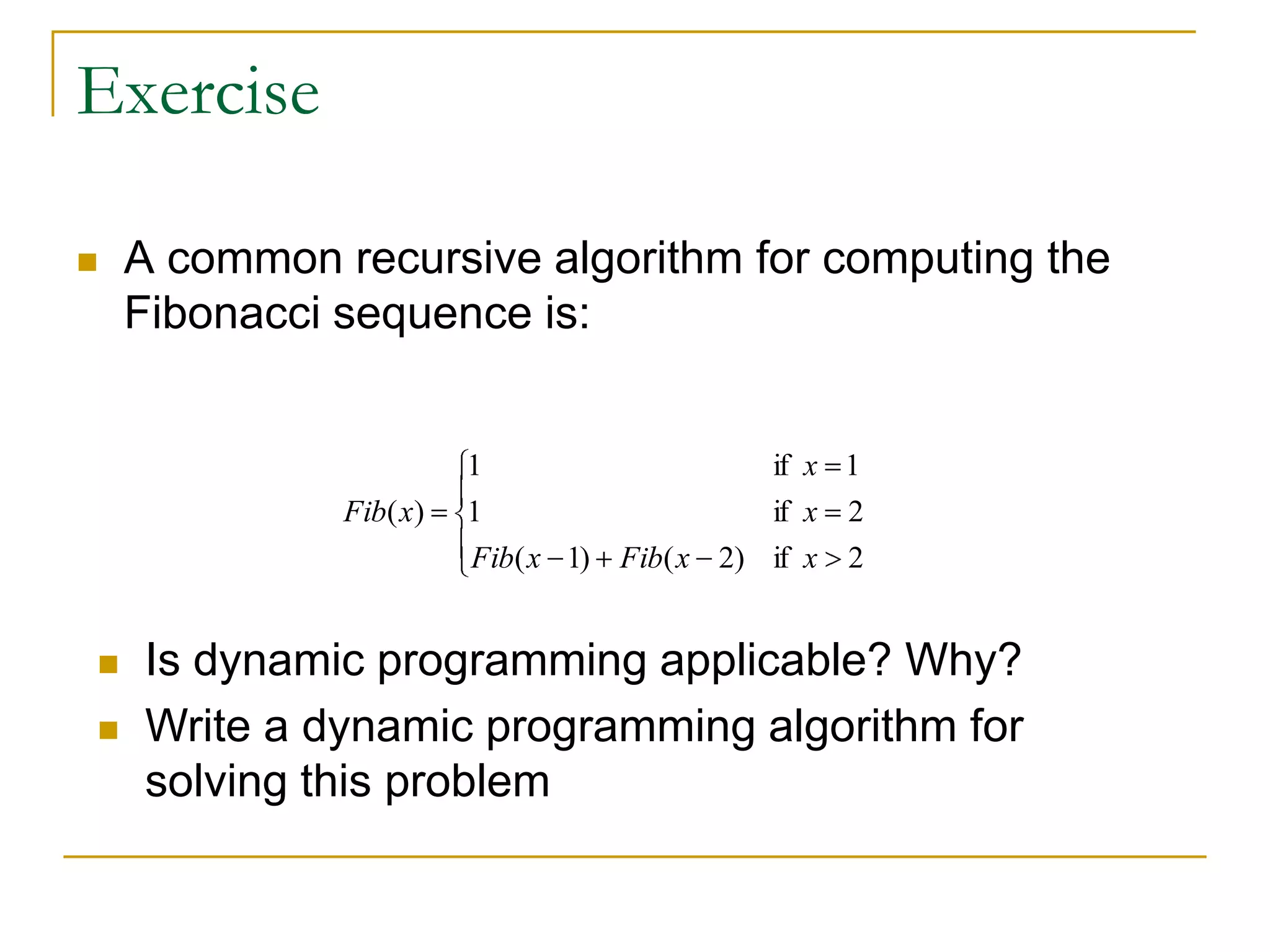 Exercise

A common recursive algorithm for computing the Fibonacci sequence is:

$Fib(x) = \begin{cases} 1 & \text{if } x = 1 \\ 1 & \text{if } x = 2 \\ Fib(x-1) + Fib(x-2) & \text{if } x > 2 \end{cases}$

Is dynamic programming applicable? Why?

Write a dynamic programming algorithm for solving this problem